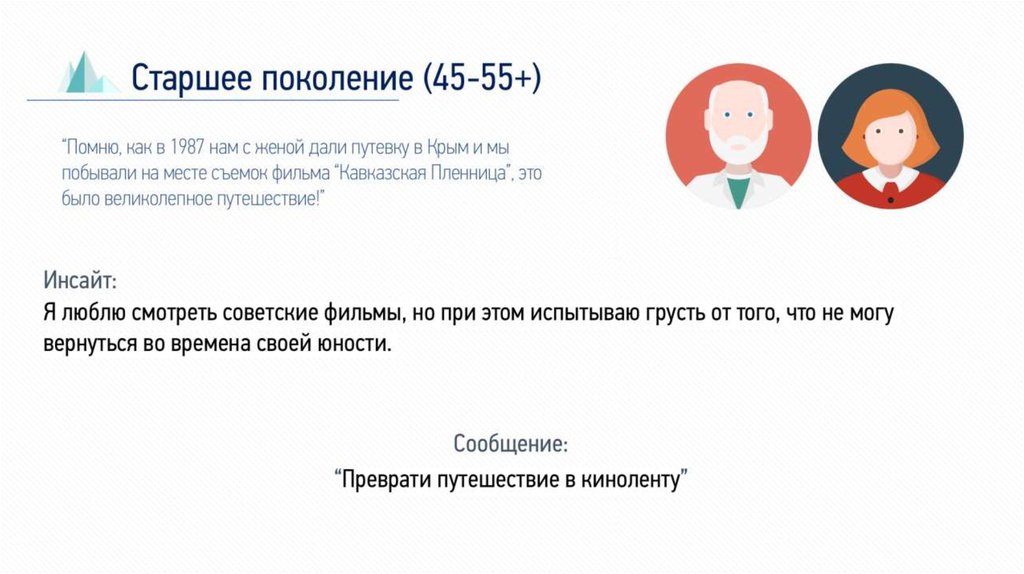 Старшее поколение (45-55+)

"Помню, как в 1987 нам с женой дали путевку в Крым и мы побывали на месте съемок фильма "Кавказская Пленница", это было великолепное путешествие!"

Инсайт:
Я люблю смотреть советские фильмы, но при этом испытываю грусть от того, что не могу вернуться во времена своей юности.

Сообщение:
"Преврати путешествие в киноленту"